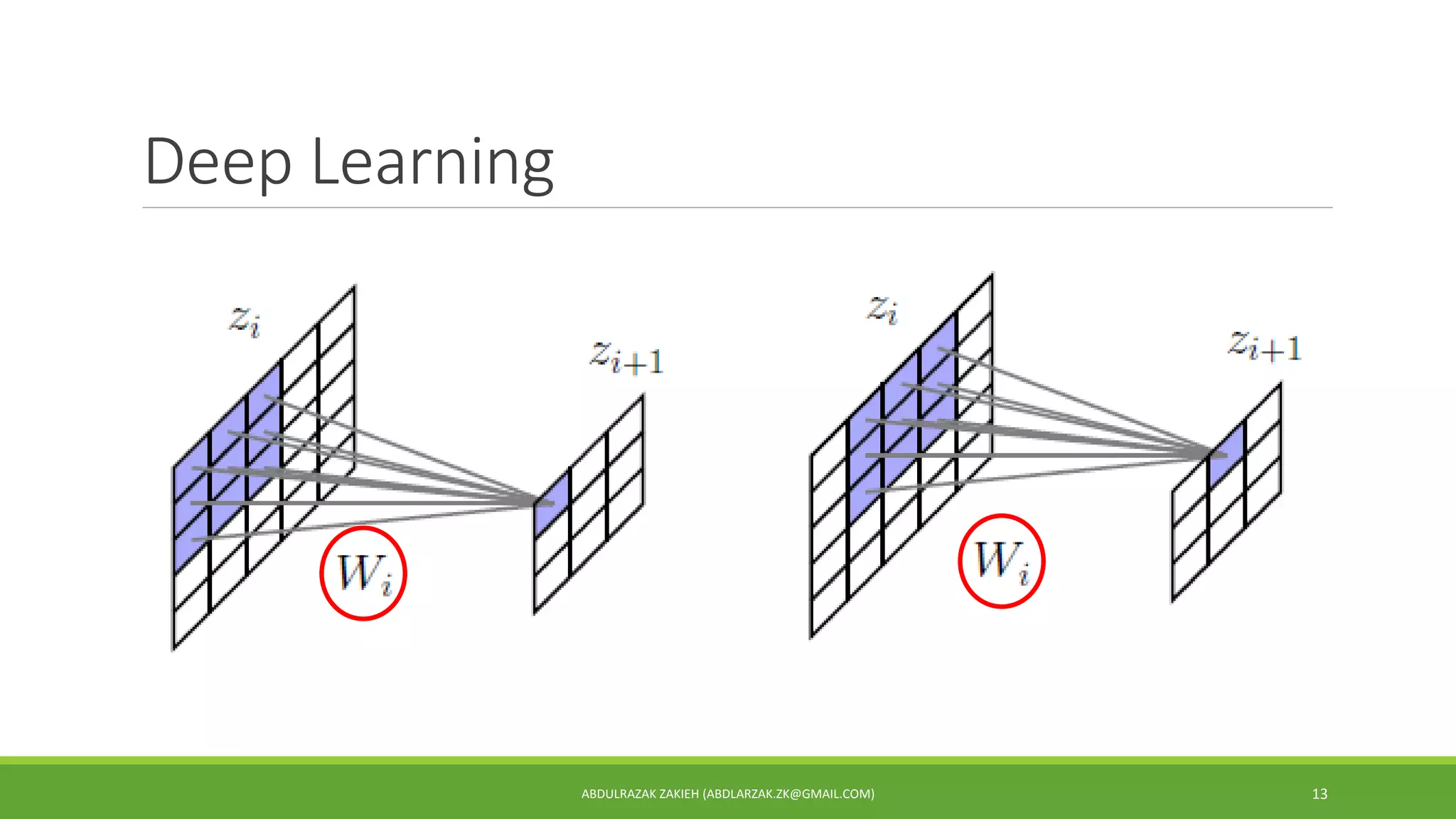 Deep Learning

$z_i$

$z_{i+1}$

$W_i$

$z_i$

$z_{i+1}$

$W_i$

ABDULRAZAK ZAKIEH (ABDLARZAK.ZK@GMAIL.COM)

13